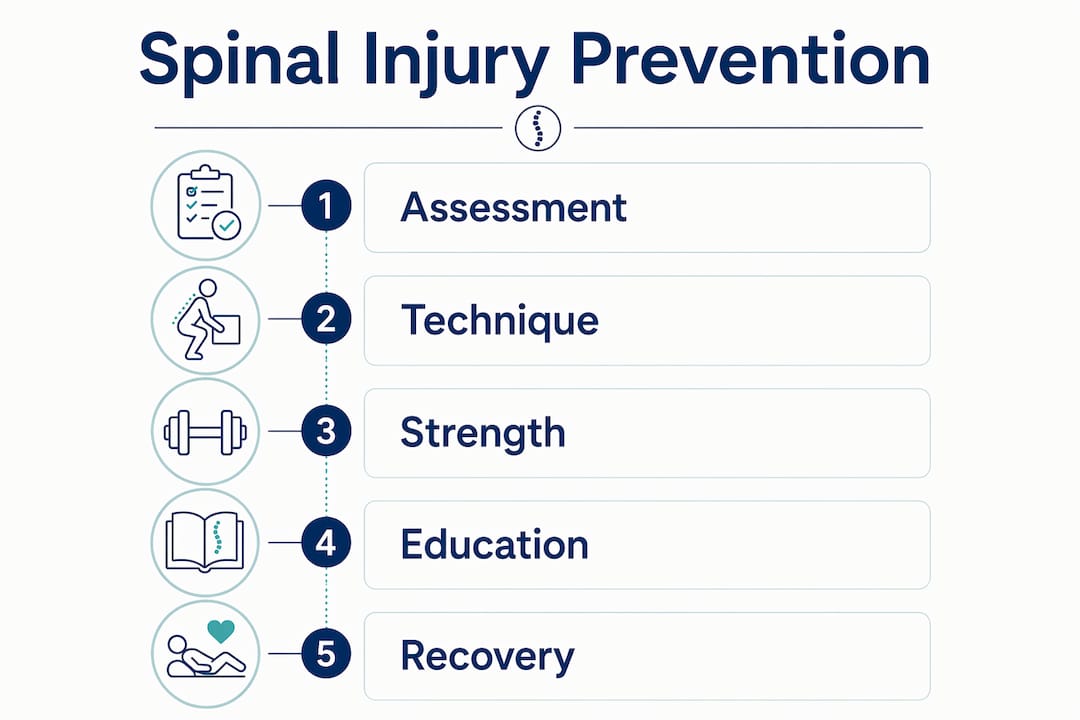 Spinal Injury Prevention

1 Assessment

2 Technique

3 Strength

4 Education

5 Recovery